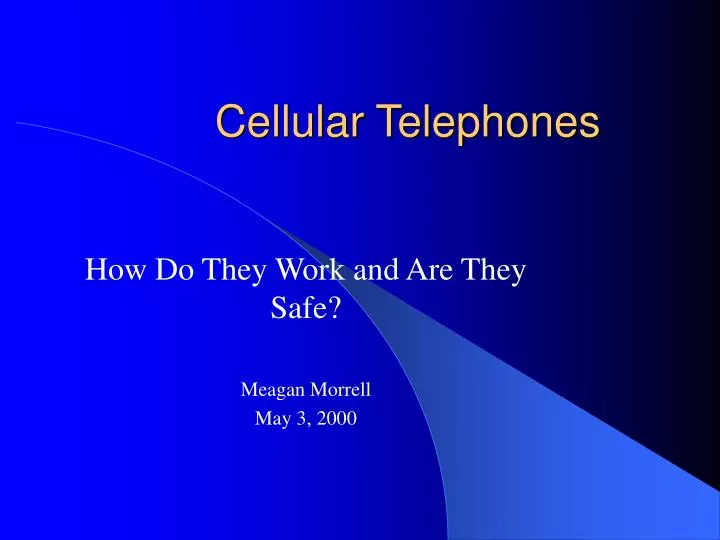 Cellular Telephones

How Do They Work and Are They Safe?

Meagan Morrell
May 3, 2000